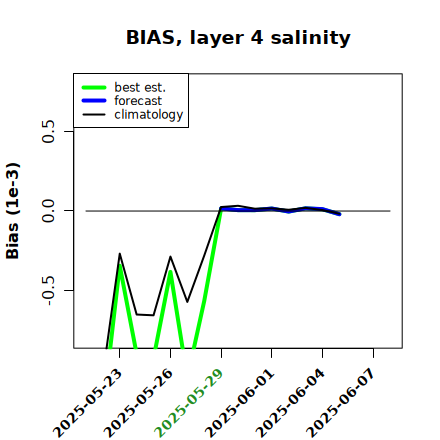 BIAS, layer 4 salinity

best est.
forecast
climatology

Bias (1e-3)

0.5
0.0
-0.5

2025-05-23
2025-05-26
2025-05-29
2025-06-01
2025-06-04
2025-06-07